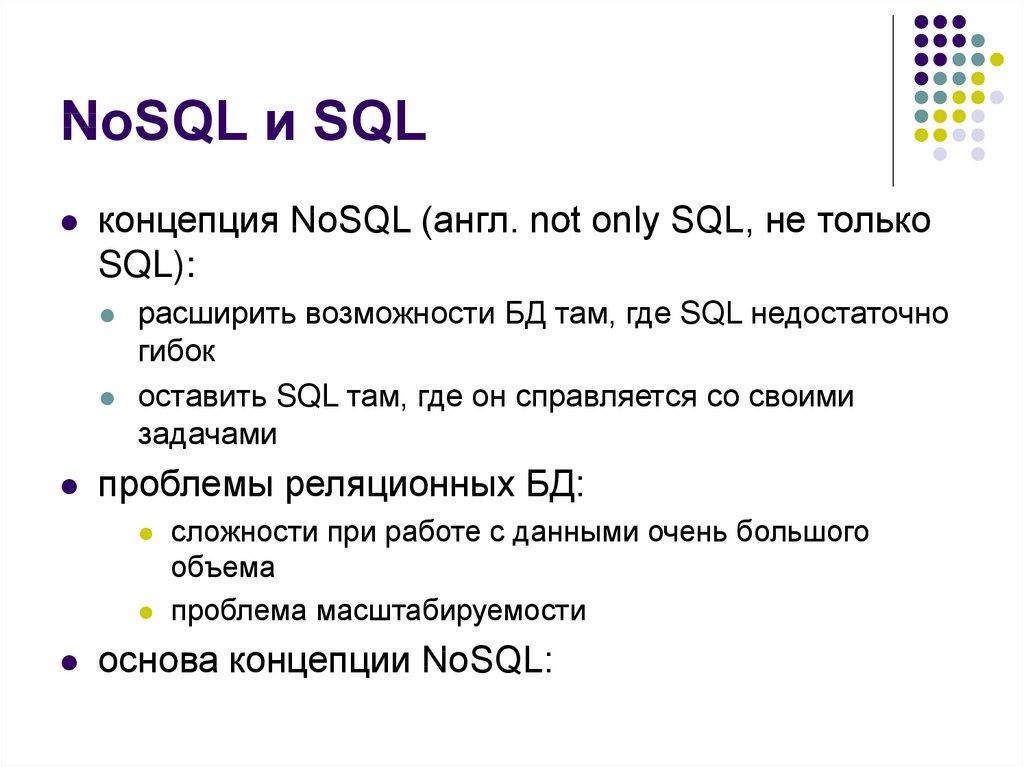 NoSQL и SQL

- концепция NoSQL (англ. not only SQL, не только SQL):
  - расширить возможности БД там, где SQL недостаточно гибок
  - оставить SQL там, где он справляется со своими задачами
- проблемы реляционных БД:
  - сложности при работе с данными очень большого объема
  - проблема масштабируемости
- основа концепции NoSQL: